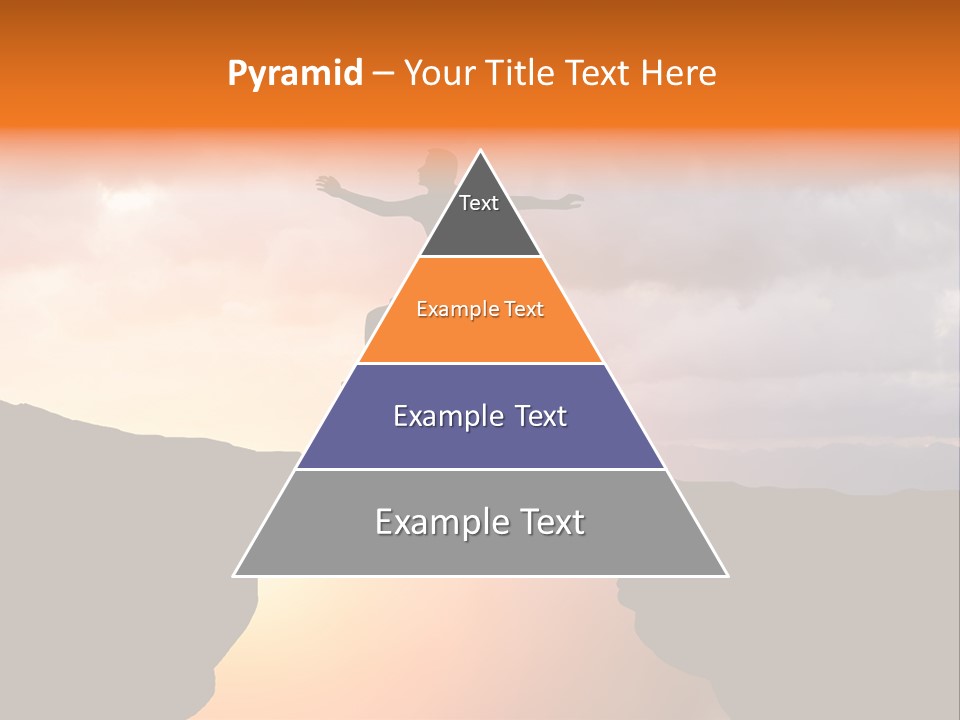 Pyramid – Your Title Text Here

Text

Example Text

Example Text

Example Text